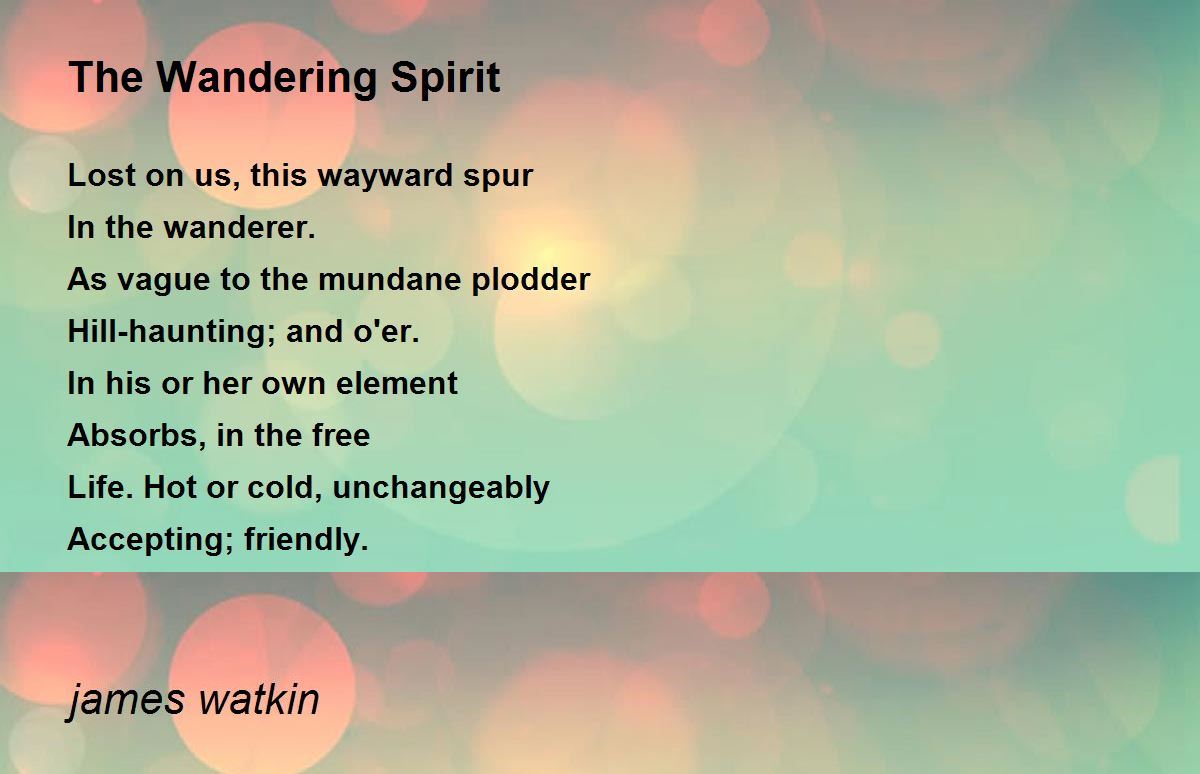 The Wandering Spirit

Lost on us, this wayward spur
In the wanderer.
As vague to the mundane plodder
Hill-haunting; and o'er.
In his or her own element
Absorbs, in the free
Life. Hot or cold, unchangeably
Accepting; friendly.

james watkin